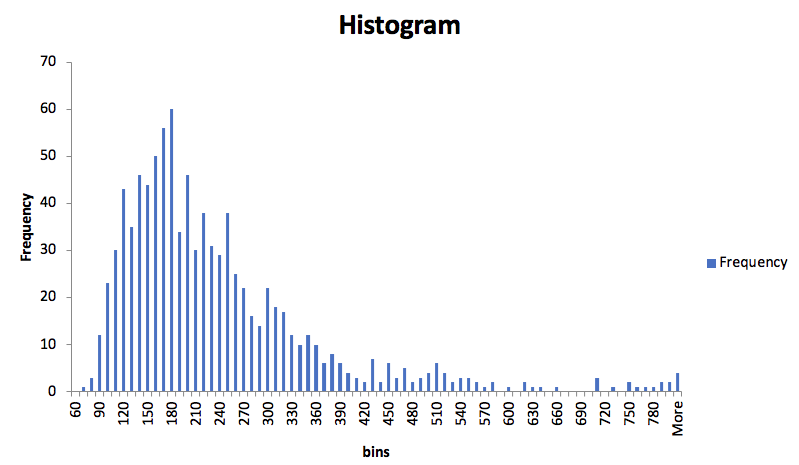 Histogram

Frequency

70
60
50
40
30
20
10
0

60 90 120 150 180 210 240 270 300 330 360 390 420 450 480 510 540 570 600 630 660 690 720 750 780 More

bins

Frequency